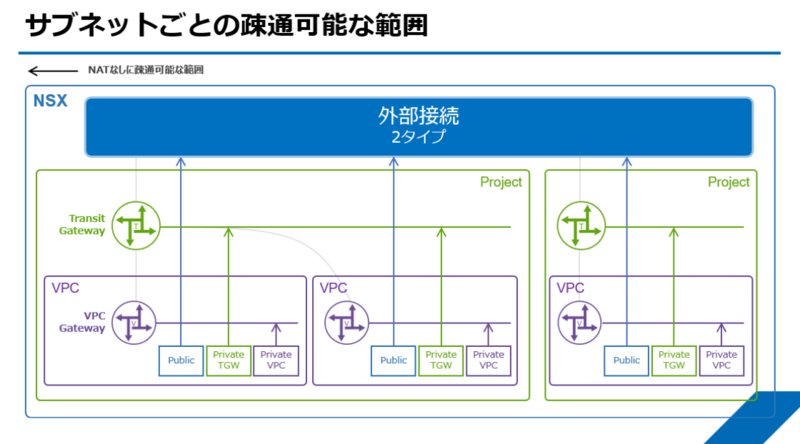 サブネットごとの疎通可能な範囲

NATなしに疎通可能な範囲

NSX

外部接続
2タイプ

Project

Transit Gateway

VPC

VPC Gateway

Public

Private TGW

Private VPC

VPC

Public

Private TGW

Private VPC

Project

VPC

Public

Private TGW

Private VPC